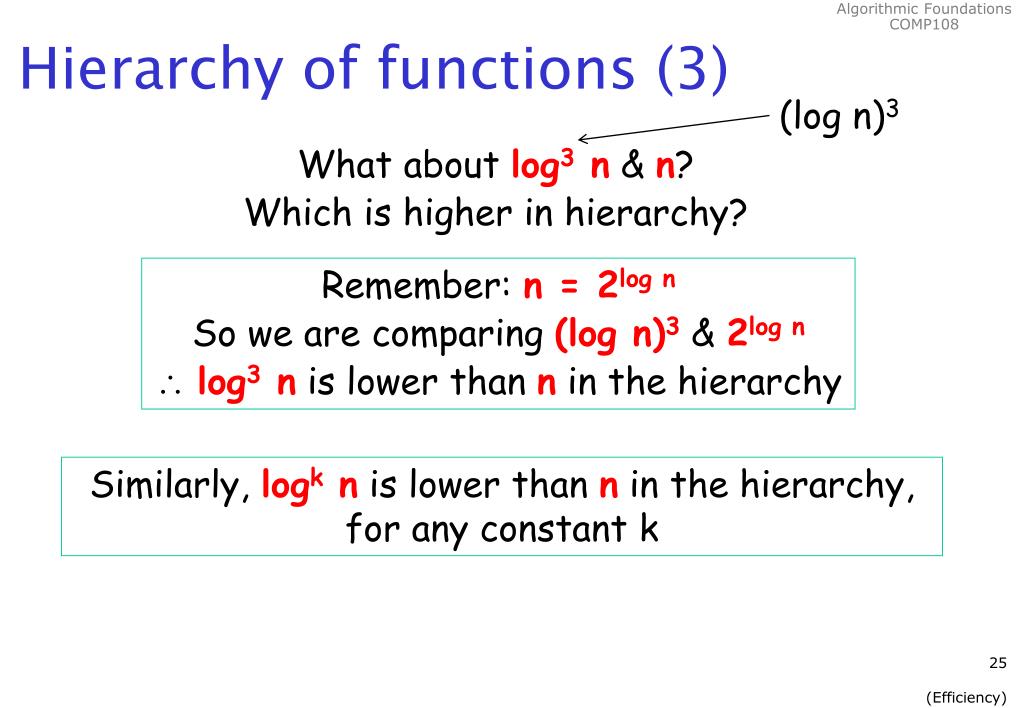 Algorithmic Foundations
COMP108

Hierarchy of functions (3)

$(\log n)^3$

What about $\log^3 n$ & $n$?
Which is higher in hierarchy?

Remember: $n = 2^{\log n}$
So we are comparing $(\log n)^3$ & $2^{\log n}$
$\therefore$ $\log^3 n$ is lower than $n$ in the hierarchy

Similarly, $\log^k n$ is lower than $n$ in the hierarchy, for any constant k

25

(Efficiency)